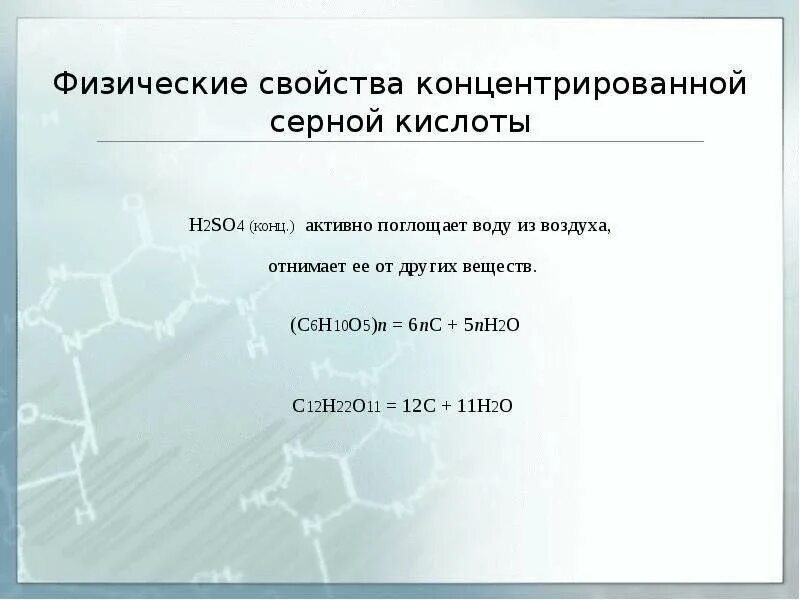 Физические свойства концентрированной серной кислоты

$H_2SO_4$ (конц.) активно поглощает воду из воздуха, отнимает ее от других веществ.

$(C_6H_{10}O_5)n = 6nC + 5nH_2O$

$C_{12}H_{22}O_{11} = 12C + 11H_2O$